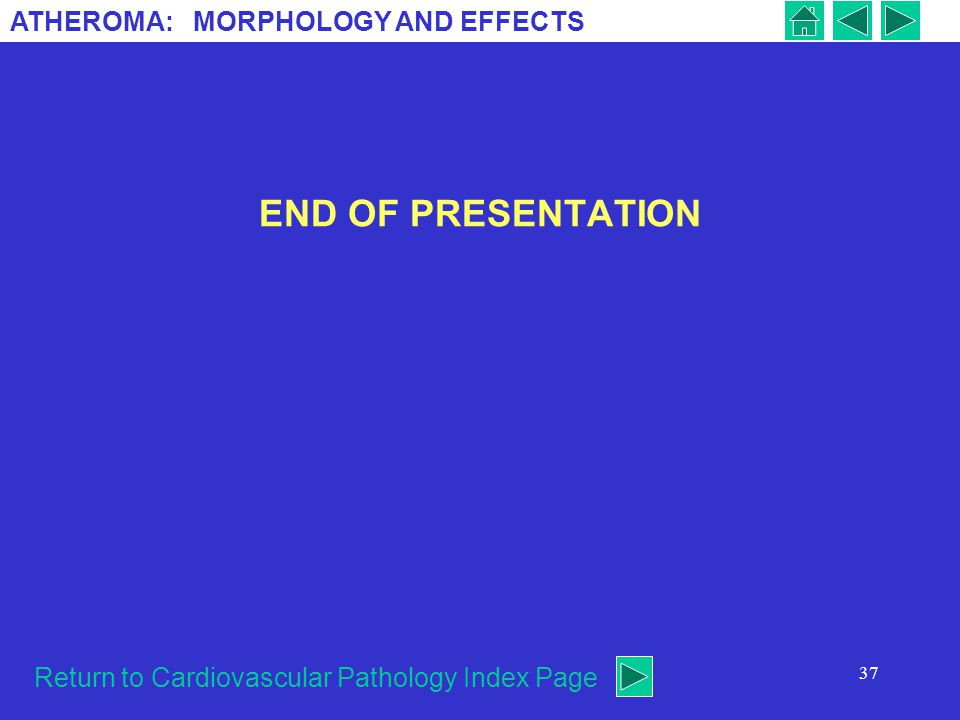 ATHEROMA: MORPHOLOGY AND EFFECTS

END OF PRESENTATION

Return to Cardiovascular Pathology Index Page

37